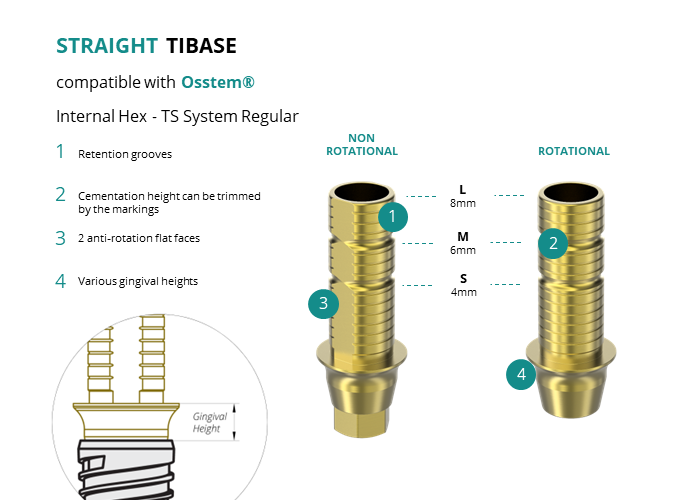 STRAIGHT TIBASE

compatible with Osstem®

Internal Hex - TS System Regular

1 Retention grooves

2 Cementation height can be trimmed by the markings

3 2 anti-rotation flat faces

4 Various gingival heights

Gingival Height

NON ROTATIONAL

ROTATIONAL

L
8mm

M
6mm

S
4mm

1

2

3

4